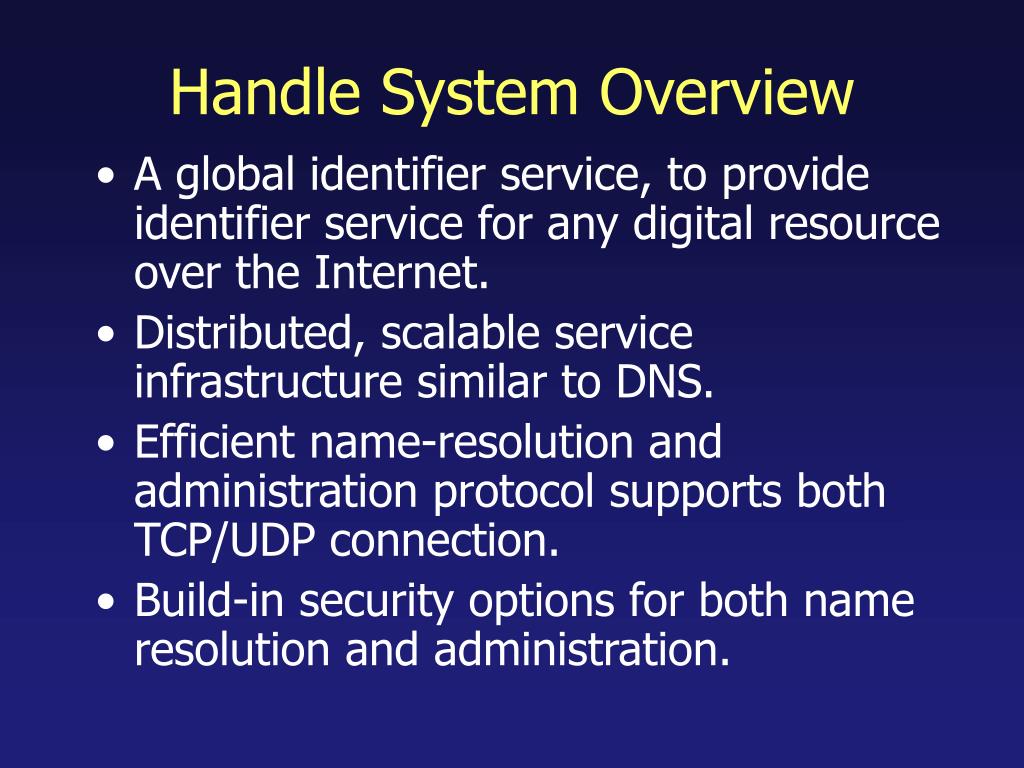 Handle System Overview

• A global identifier service, to provide identifier service for any digital resource over the Internet.
• Distributed, scalable service infrastructure similar to DNS.
• Efficient name-resolution and administration protocol supports both TCP/UDP connection.
• Build-in security options for both name resolution and administration.